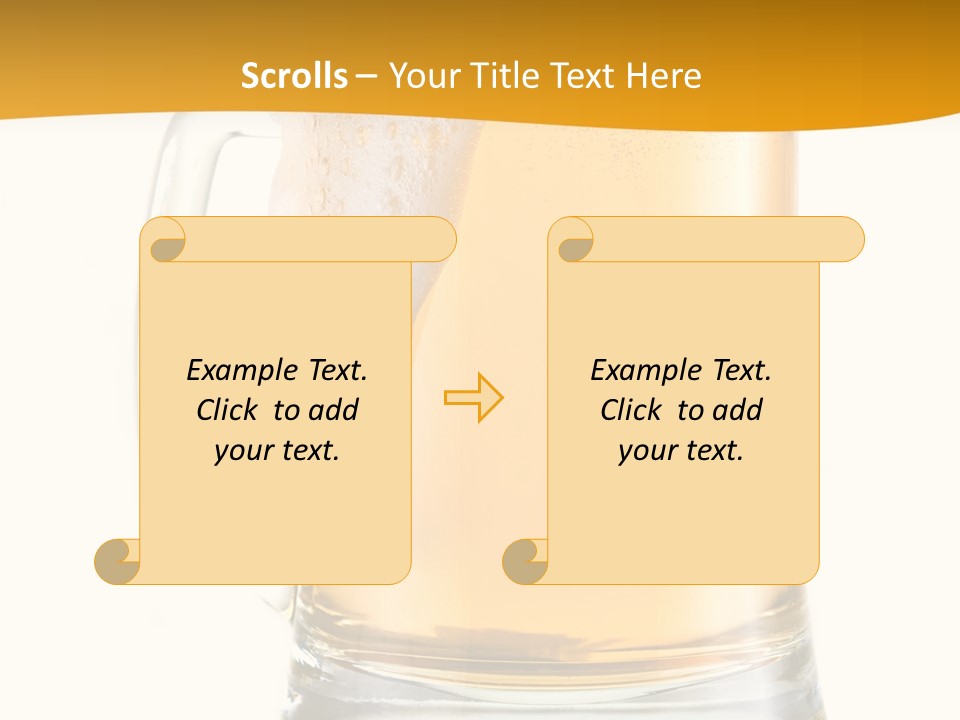 Scrolls – Your Title Text Here

Example Text. Click to add your text.

Example Text. Click to add your text.